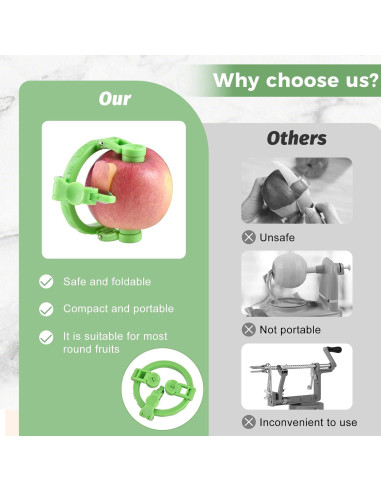 Why choose us?

Our

Safe and foldable

Compact and portable

It is suitable for most round fruits

Others

Unsafe

Not portable

Inconvenient to use